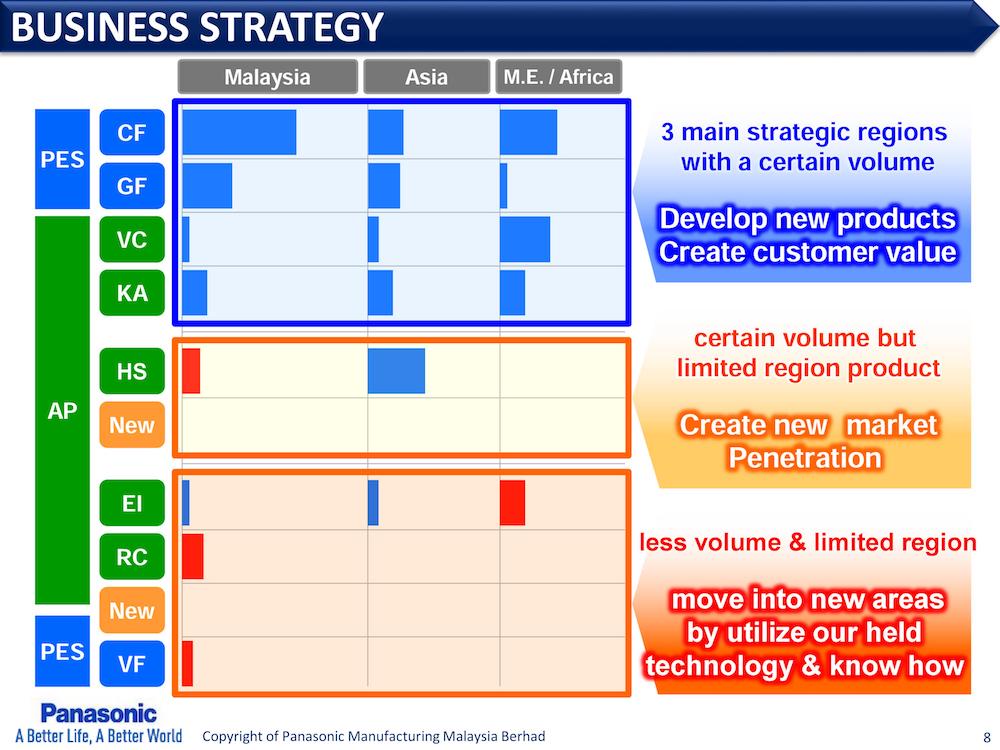 BUSINESS STRATEGY

Malaysia
Asia
M.E. / Africa

PES
CF
GF
AP
VC
KA
HS
New
EI
RC
New
PES
VF

3 main strategic regions with a certain volume

Develop new products
Create customer value

certain volume but limited region product

Create new market Penetration

less volume & limited region

move into new areas by utilize our held technology & know how

Panasonic
A Better Life, A Better World

Copyright of Panasonic Manufacturing Malaysia Berhad

8